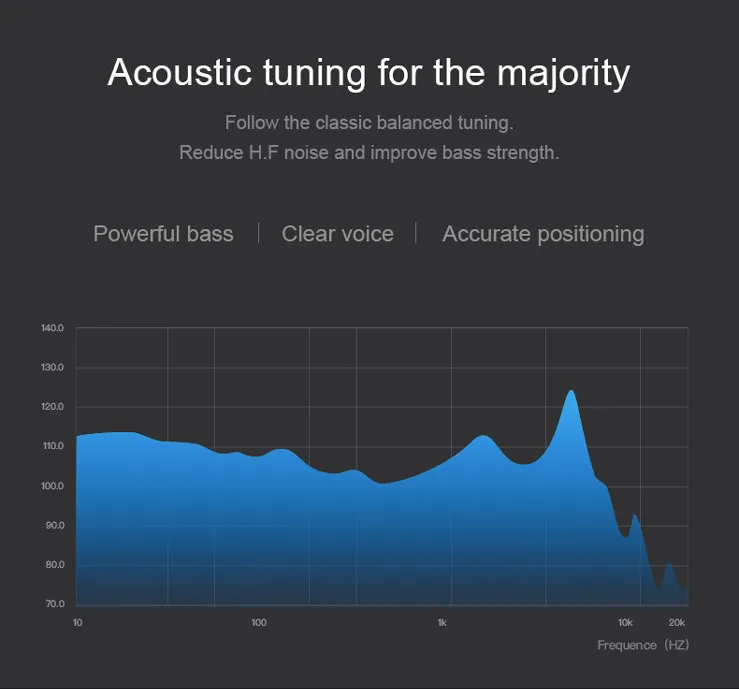 Acoustic tuning for the majority

Follow the classic balanced tuning.
Reduce H.F noise and improve bass strength.

Powerful bass | Clear voice | Accurate positioning

140.0
130.0
120.0
110.0
100.0
90.0
80.0
70.0

10
100
1k
10k
20k

Frequence (HZ)